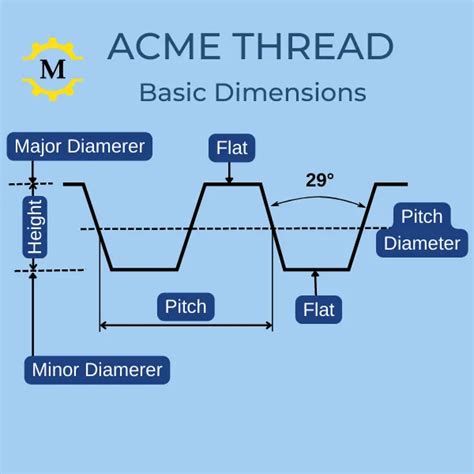 M

ACME THREAD

Basic Dimensions

Major Diamerer

Flat

29°

Height

Pitch Diameter

Pitch

Flat

Minor Diamerer